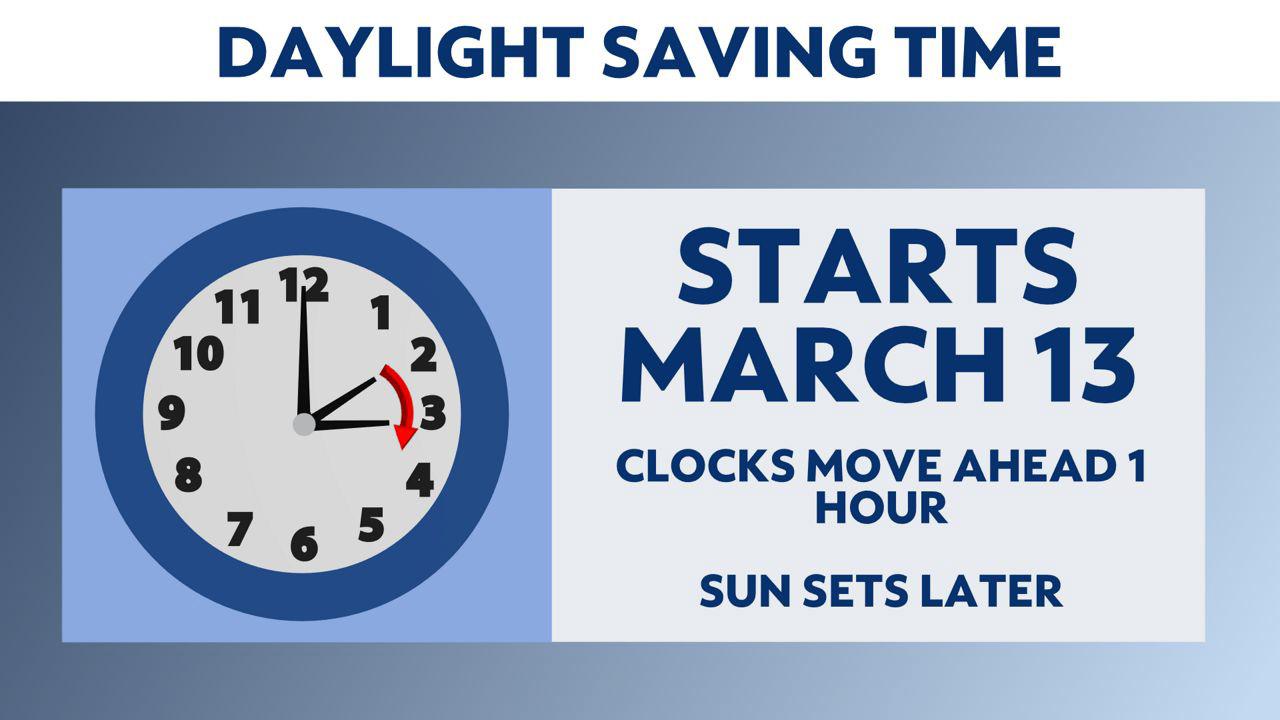 DAYLIGHT SAVING TIME

12
1
2
3
4
5
6
7
8
9
10
11

STARTS MARCH 13

CLOCKS MOVE AHEAD 1 HOUR

SUN SETS LATER